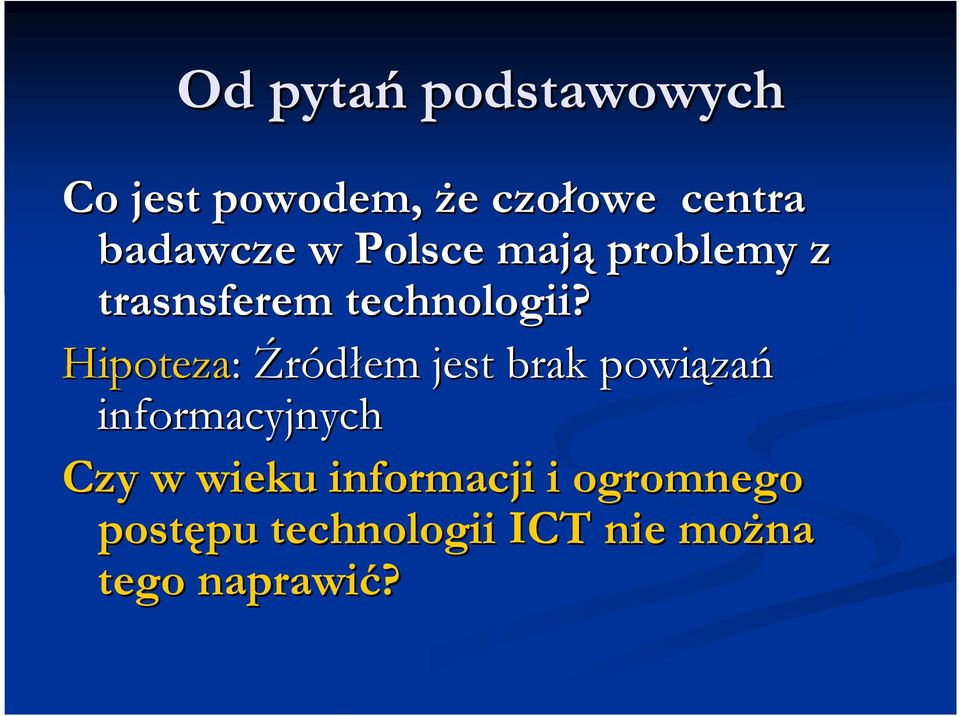 Od pytań podstawowych

Co jest powodem, że czołowe centra badawcze w Polsce mają problemy z trasnsferem technologii?

Hipoteza: Źródłem jest brak powiązań informacyjnych

Czy w wieku informacji i ogromnego postępu technologii ICT nie można tego naprawić?